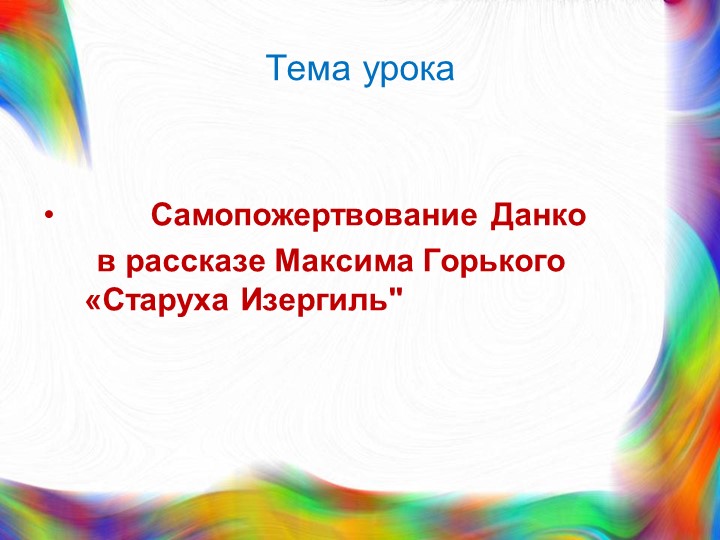 Тема урока

• Самопожертвование Данко в рассказе Максима Горького «Старуха Изергиль"